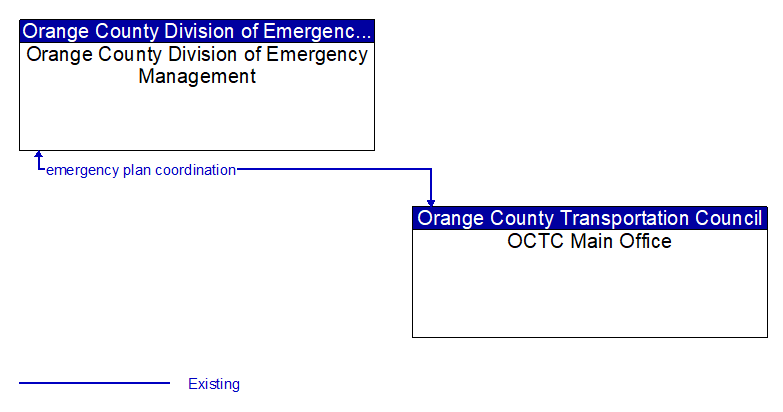 Orange County Division of Emergenc...
Orange County Division of Emergency Management

emergency plan coordination

Orange County Transportation Council
OCTC Main Office

Existing